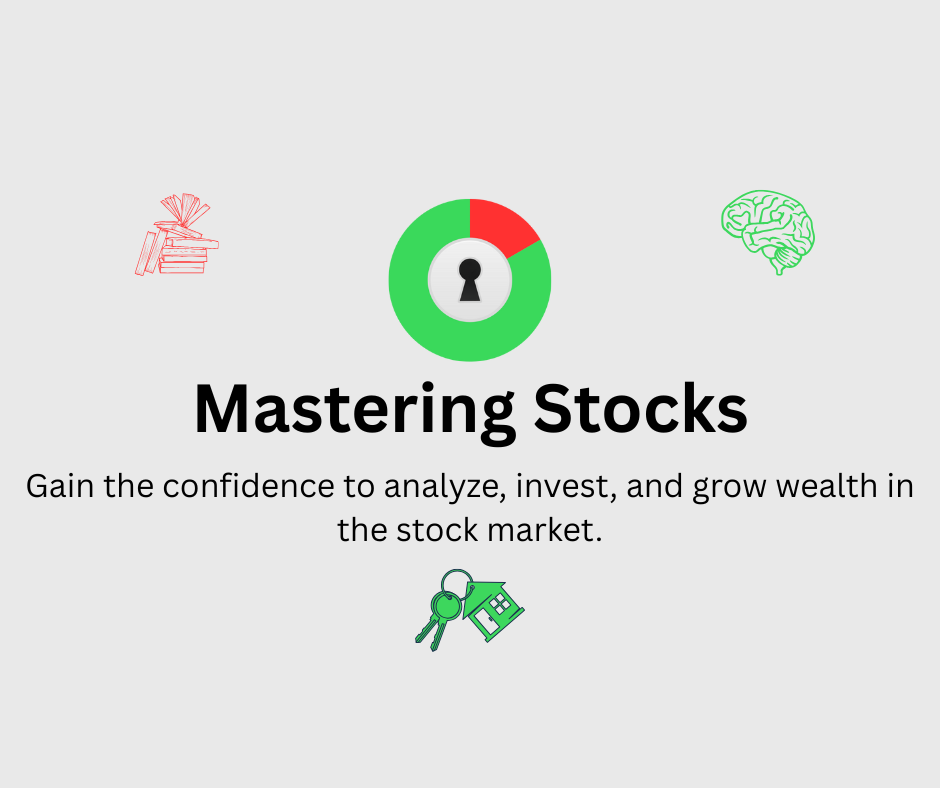 Mastering Stocks

Gain the confidence to analyze, invest, and grow wealth in the stock market.